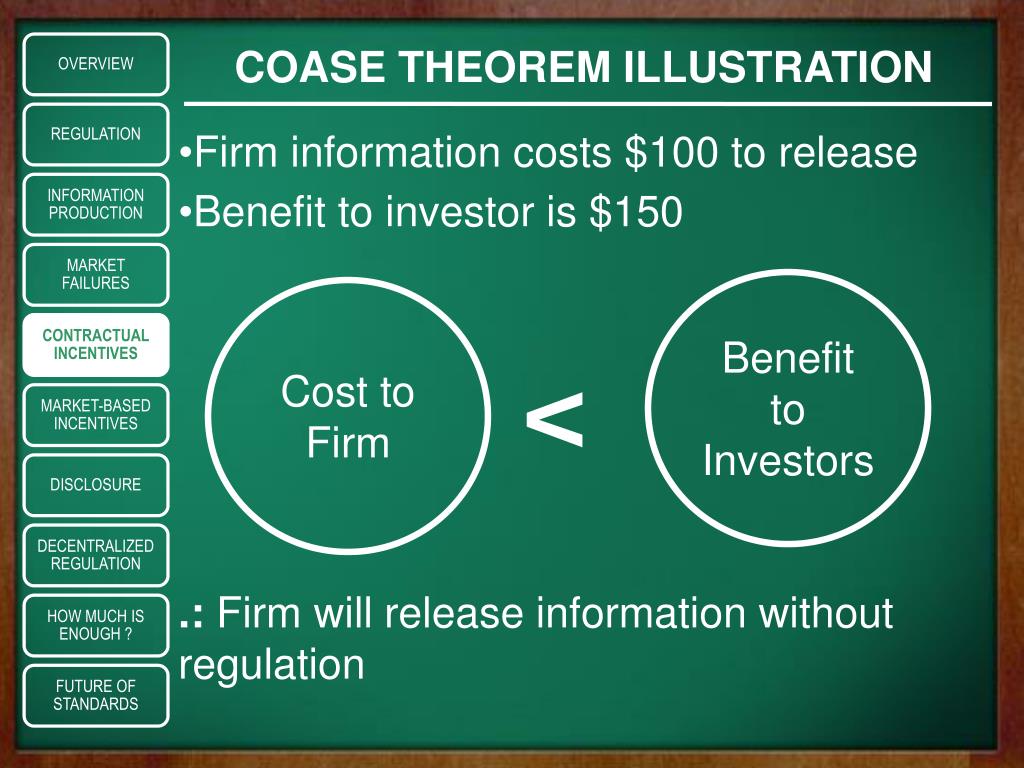 OVERVIEW

REGULATION

INFORMATION PRODUCTION

MARKET FAILURES

CONTRACTUAL INCENTIVES

MARKET-BASED INCENTIVES

DISCLOSURE

DECENTRALIZED REGULATION

HOW MUCH IS ENOUGH ?

FUTURE OF STANDARDS

COASE THEOREM ILLUSTRATION

•Firm information costs \$100 to release
•Benefit to investor is \$150

Cost to Firm

<

Benefit to Investors

.: Firm will release information without regulation